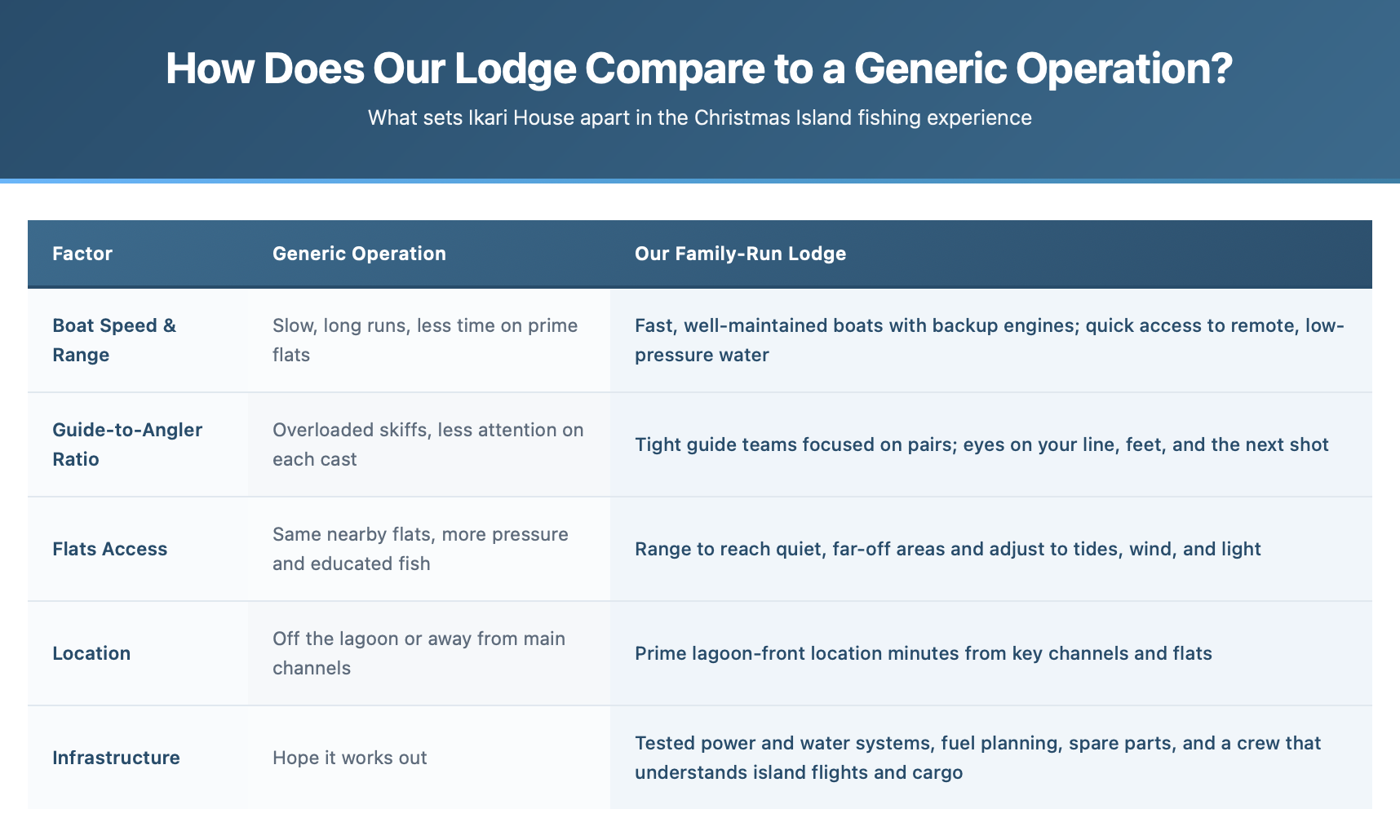 How Does Our Lodge Compare to a Generic Operation?

What sets Ikari House apart in the Christmas Island fishing experience

| Factor | Generic Operation | Our Family-Run Lodge |
|---|---|---|
| Boat Speed & Range | Slow, long runs, less time on prime flats | Fast, well-maintained boats with backup engines; quick access to remote, low-pressure water |
| Guide-to-Angler Ratio | Overloaded skiffs, less attention on each cast | Tight guide teams focused on pairs; eyes on your line, feet, and the next shot |
| Flats Access | Same nearby flats, more pressure and educated fish | Range to reach quiet, far-off areas and adjust to tides, wind, and light |
| Location | Off the lagoon or away from main channels | Prime lagoon-front location minutes from key channels and flats |
| Infrastructure | Hope it works out | Tested power and water systems, fuel planning, spare parts, and a crew that understands island flights and cargo |